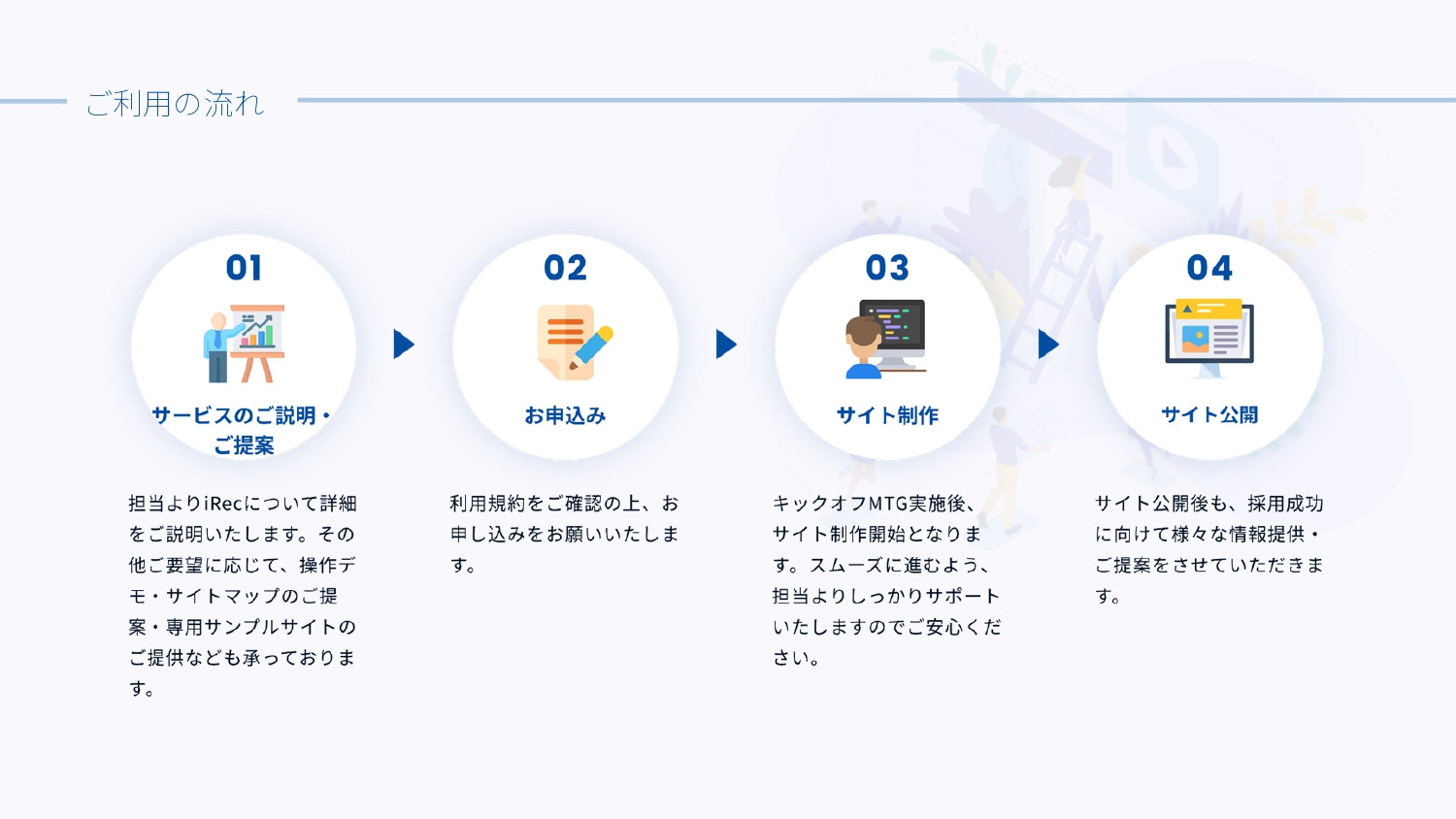 ご利用の流れ

01

サービスのご説明・ご提案

担当よりiRecについて詳細をご説明いたします。その他ご要望に応じて、操作デモ・サイトマップのご提案・専用サンプルサイトのご提供なども承っております。

02

お申込み

利用規約をご確認の上、お申し込みをお願いいたします。

03

サイト制作

キックオフMTG実施後、サイト制作開始となります。スムーズに進むよう、担当よりしっかりサポートいたしますのでご安心ください。

04

サイト公開

サイト公開後も、採用成功に向けて様々な情報提供・ご提案をさせていただきます。